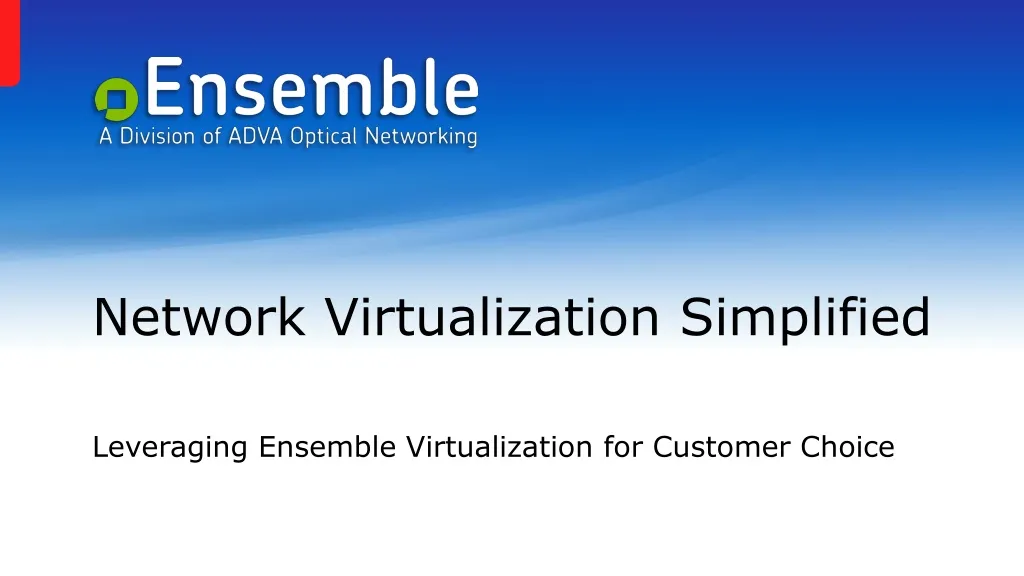 Ensemble
A Division of ADVA Optical Networking

Network Virtualization Simplified

Leveraging Ensemble Virtualization for Customer Choice